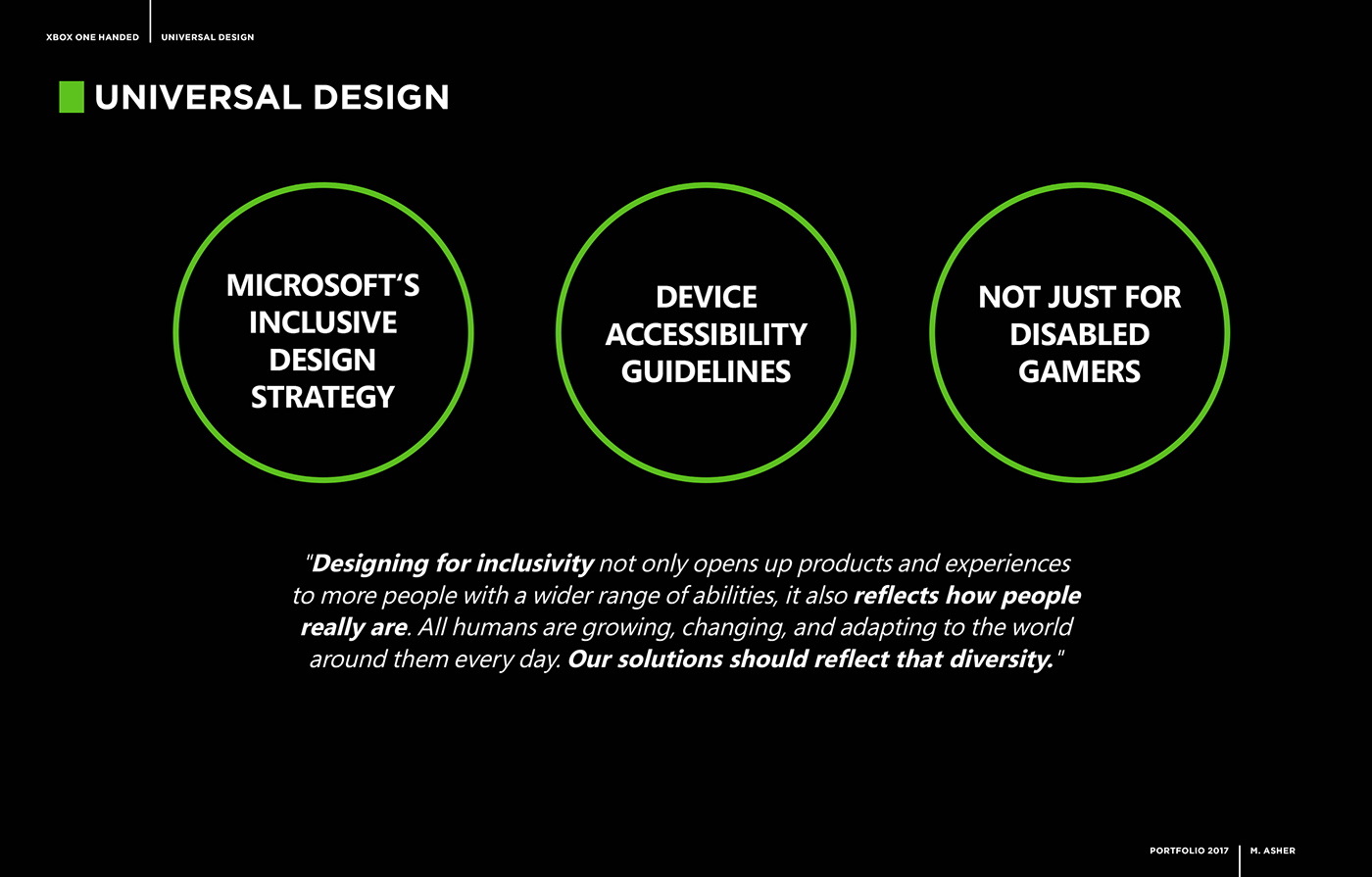 XBOX ONE HANDED | UNIVERSAL DESIGN

UNIVERSAL DESIGN

MICROSOFT'S INCLUSIVE DESIGN STRATEGY

DEVICE ACCESSIBILITY GUIDELINES

NOT JUST FOR DISABLED GAMERS

"Designing for inclusivity not only opens up products and experiences to more people with a wider range of abilities, it also reflects how people really are. All humans are growing, changing, and adapting to the world around them every day. Our solutions should reflect that diversity."

PORTFOLIO 2017 | M. ASHER